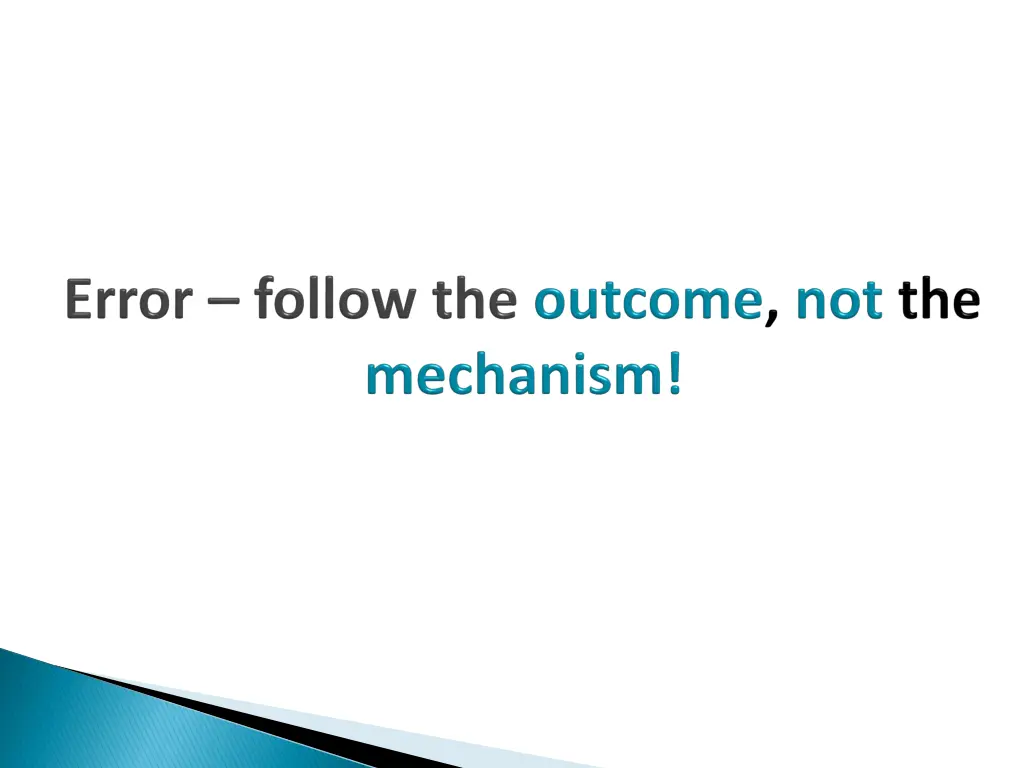 Error – follow the outcome, not the mechanism!